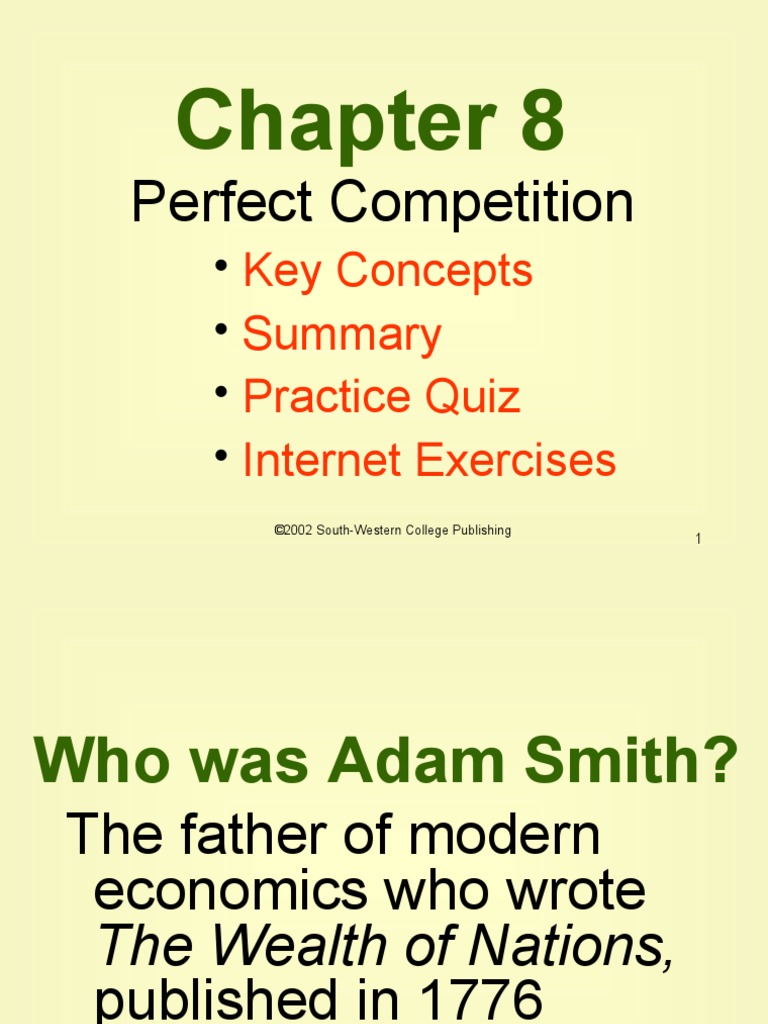 Chapter 8

Perfect Competition

• Key Concepts
• Summary
• Practice Quiz
• Internet Exercises

©2002 South-Western College Publishing

1

Who was Adam Smith?

The father of modern economics who wrote The Wealth of Nations, published in 1776